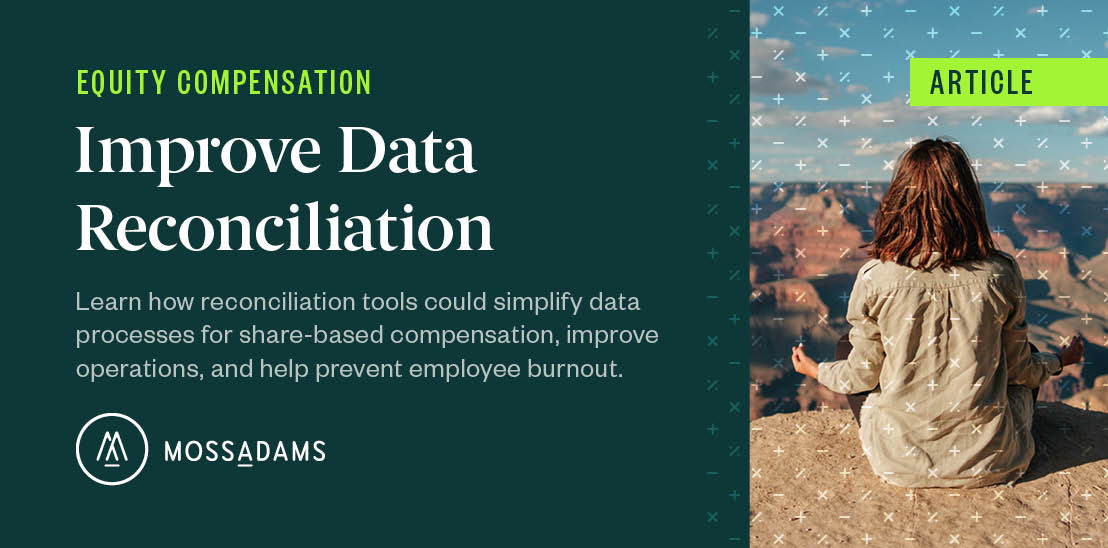 EQUITY COMPENSATION

Improve Data Reconciliation

Learn how reconciliation tools could simplify data processes for share-based compensation, improve operations, and help prevent employee burnout.

MOSSADAMS

ARTICLE